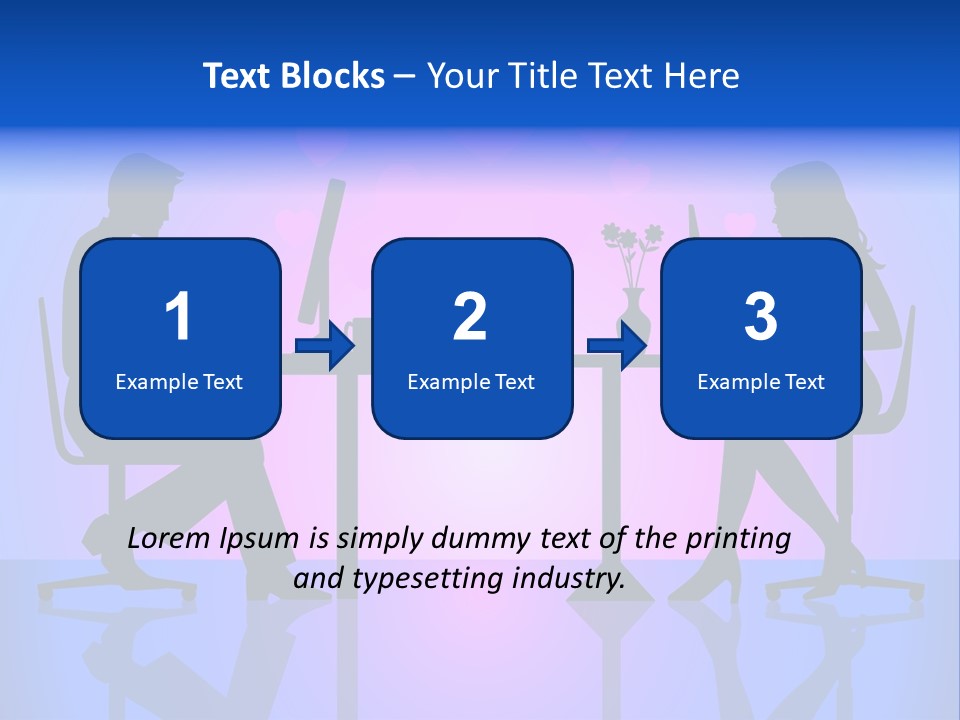 Text Blocks – Your Title Text Here

1
Example Text

2
Example Text

3
Example Text

Lorem Ipsum is simply dummy text of the printing and typesetting industry.